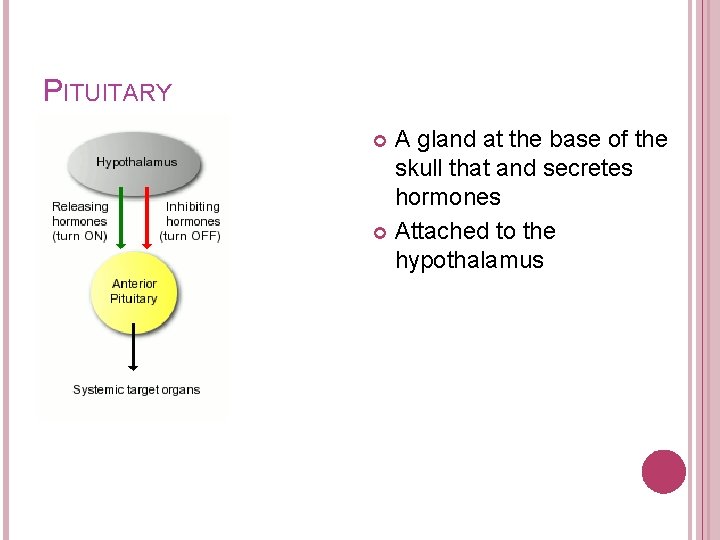 PITUITARY

Hypothalamus

Releasing hormones (turn ON)

Inhibiting hormones (turn OFF)

Anterior Pituitary

Systemic target organs

A gland at the base of the skull that and secretes hormones

Attached to the hypothalamus